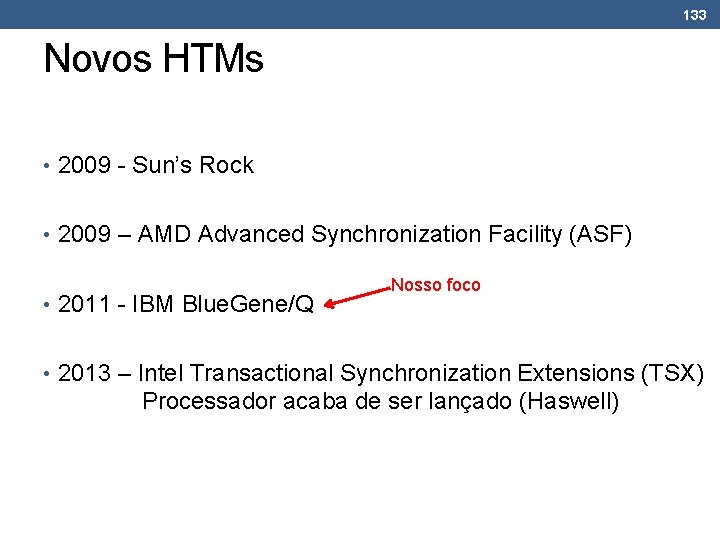 133

Novos HTMs

• 2009 - Sun's Rock

• 2009 – AMD Advanced Synchronization Facility (ASF)

Nosso foco

• 2011 - IBM BlueGene/Q

• 2013 – Intel Transactional Synchronization Extensions (TSX)
Processador acaba de ser lançado (Haswell)